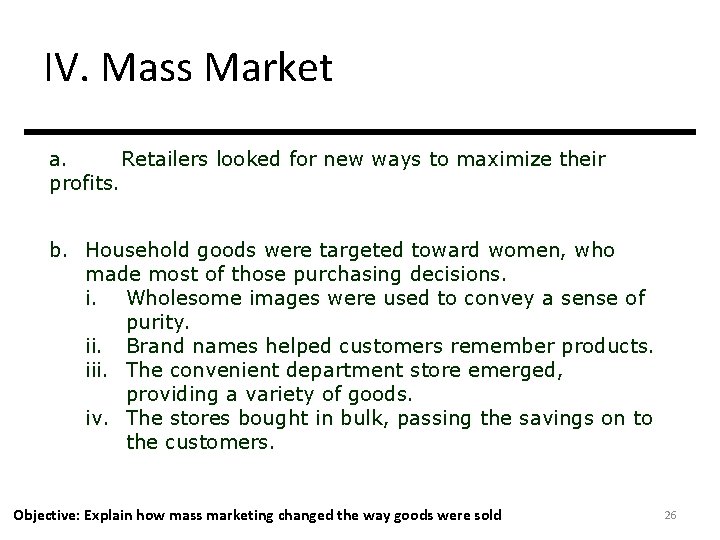 IV. Mass Market

a. Retailers looked for new ways to maximize their profits.

b. Household goods were targeted toward women, who made most of those purchasing decisions.
i. Wholesome images were used to convey a sense of purity.
ii. Brand names helped customers remember products.
iii. The convenient department store emerged, providing a variety of goods.
iv. The stores bought in bulk, passing the savings on to the customers.

Objective: Explain how mass marketing changed the way goods were sold

26